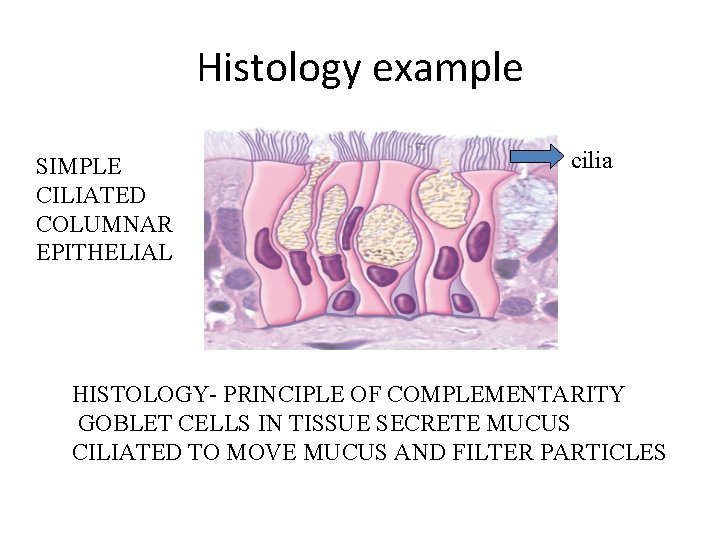 Histology example

SIMPLE
CILIATED
COLUMNAR
EPITHELIAL

cilia

HISTOLOGY- PRINCIPLE OF COMPLEMENTARITY
GOBLET CELLS IN TISSUE SECRETE MUCUS
CILIATED TO MOVE MUCUS AND FILTER PARTICLES